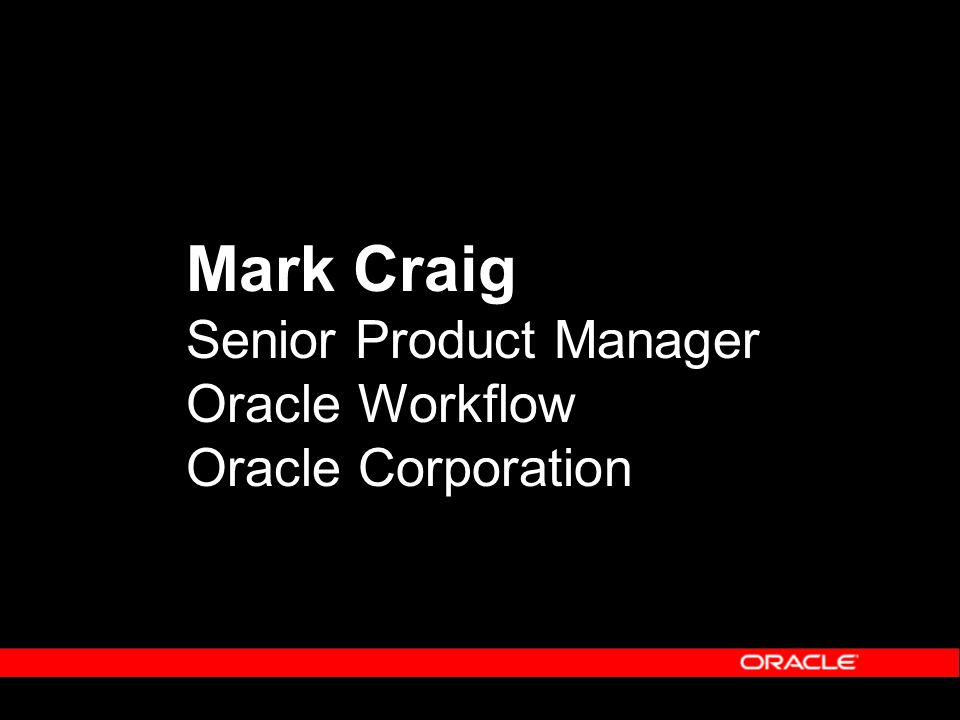 Mark Craig
Senior Product Manager
Oracle Workflow
Oracle Corporation

ORACLE